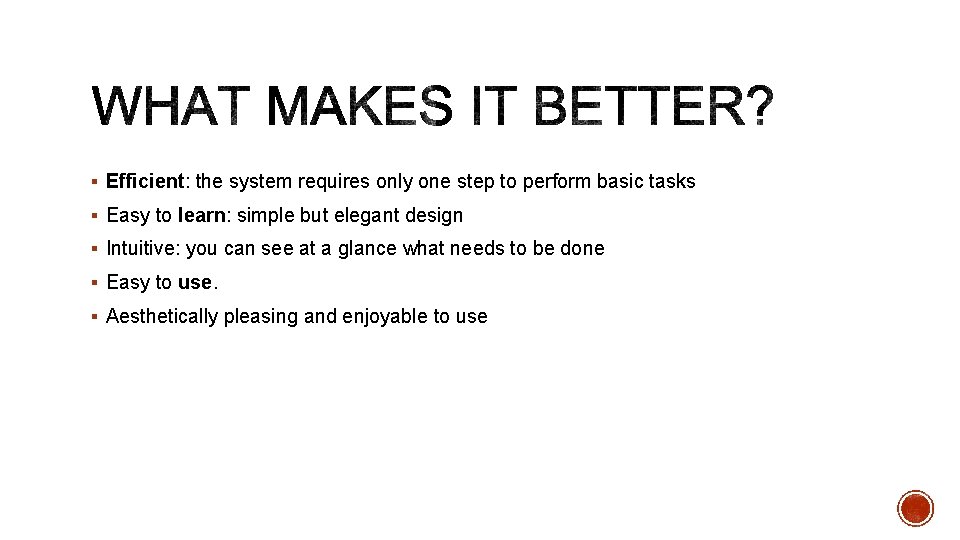 WHAT MAKES IT BETTER?

▪ Efficient: the system requires only one step to perform basic tasks
▪ Easy to learn: simple but elegant design
▪ Intuitive: you can see at a glance what needs to be done
▪ Easy to use.
▪ Aesthetically pleasing and enjoyable to use